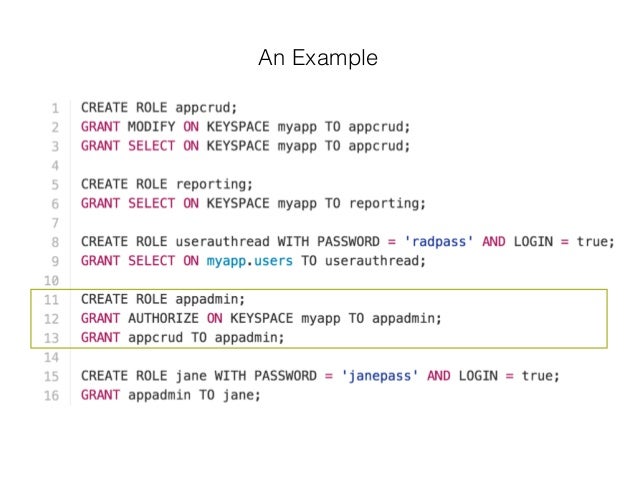 An Example

1 CREATE ROLE appcrud;
2 GRANT MODIFY ON KEYSPACE myapp TO appcrud;
3 GRANT SELECT ON KEYSPACE myapp TO appcrud;
4
5 CREATE ROLE reporting;
6 GRANT SELECT ON KEYSPACE myapp TO reporting;
7
8 CREATE ROLE userauthread WITH PASSWORD = 'radpass' AND LOGIN = true;
9 GRANT SELECT ON myapp.users TO userauthread;
10
11 CREATE ROLE appadmin;
12 GRANT AUTHORIZE ON KEYSPACE myapp TO appadmin;
13 GRANT appcrud TO appadmin;
14
15 CREATE ROLE jane WITH PASSWORD = 'janepass' AND LOGIN = true;
16 GRANT appadmin TO jane;